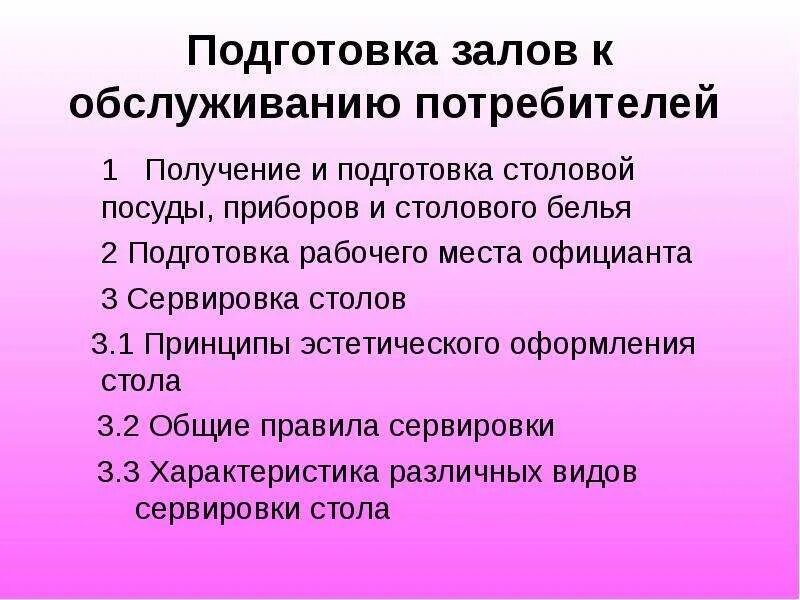 Подготовка залов к обслуживанию потребителей

1 Получение и подготовка столовой посуды, приборов и столового белья

2 Подготовка рабочего места официанта

3 Сервировка столов

3.1 Принципы эстетического оформления стола

3.2 Общие правила сервировки

3.3 Характеристика различных видов сервировки стола